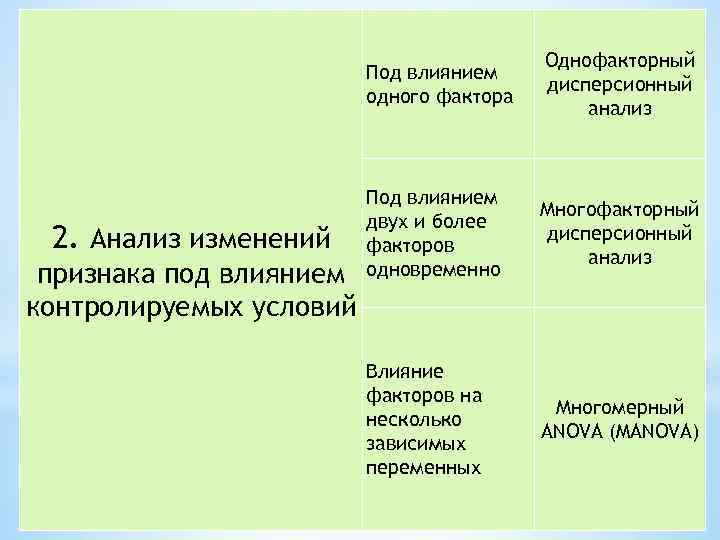 | 2. Анализ изменений признака под влиянием контролируемых условий | Под влиянием одного фактора | Однофакторный дисперсионный анализ |
|---|---|---|
| | Под влиянием двух и более факторов одновременно | Многофакторный дисперсионный анализ |
| | Влияние факторов на несколько зависимых переменных | Многомерный ANOVA (MANOVA) |